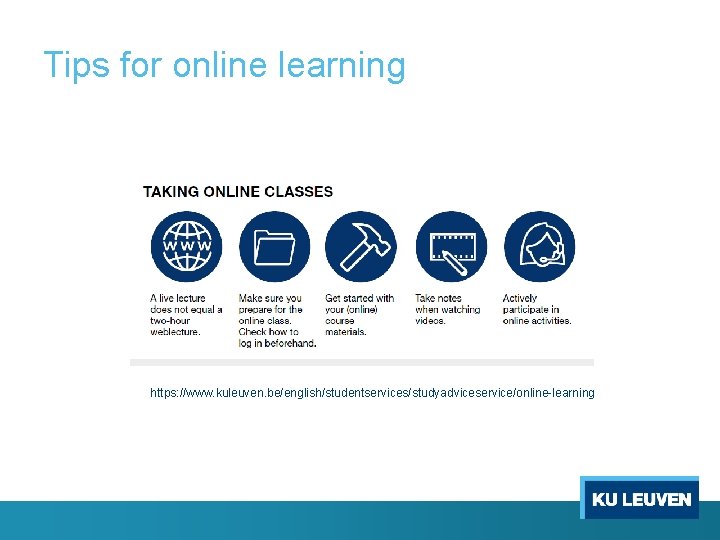 Tips for online learning

TAKING ONLINE CLASSES

WWW

A live lecture does not equal a two-hour weblecture.

Make sure you prepare for the online class. Check how to log in beforehand.

Get started with your (online) course materials.

Take notes when watching videos.

Actively participate in online activities.

https://www.kuleuven.be/english/studentservices/studyadviceservice/online-learning

KU LEUVEN